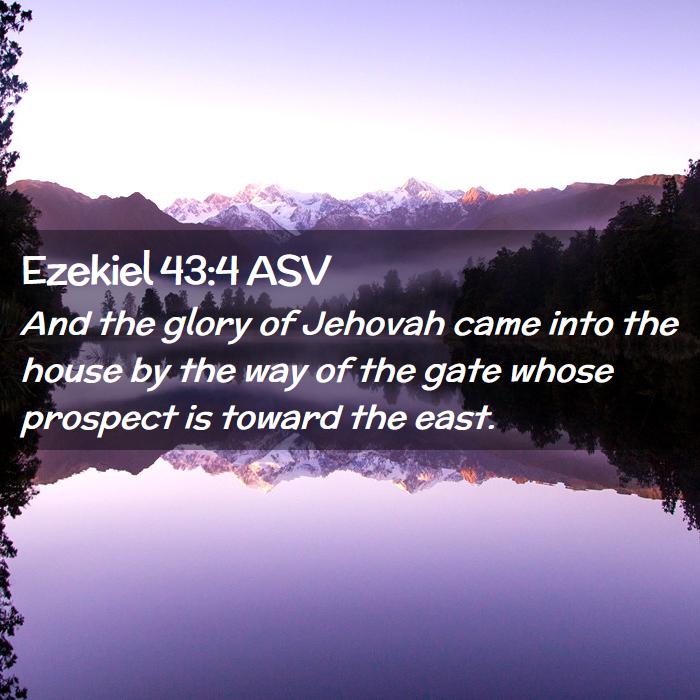 Ezekiel 43:4 ASV
And the glory of Jehovah came into the house by the way of the gate whose prospect is toward the east.